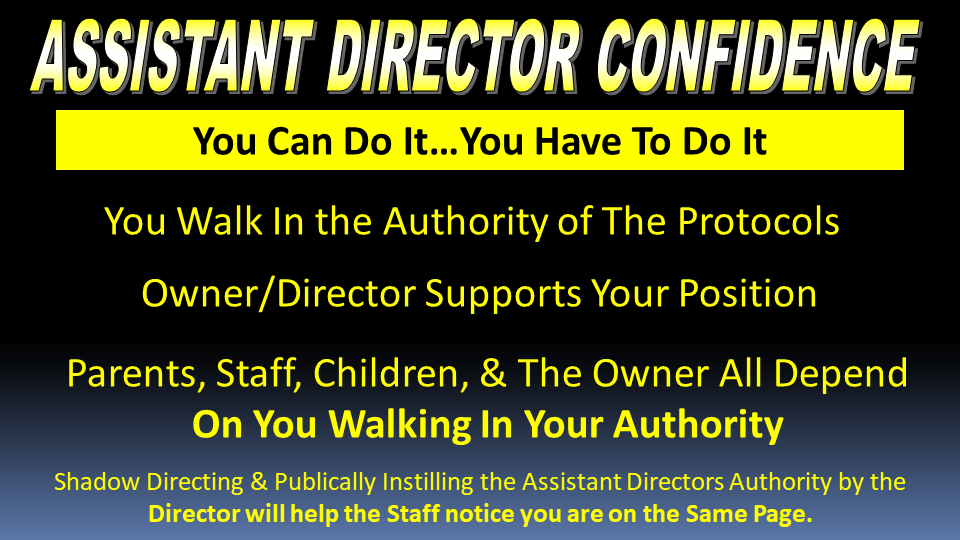 ASSISTANT DIRECTOR CONFIDENCE

You Can Do It…You Have To Do It

You Walk In the Authority of The Protocols

Owner/Director Supports Your Position

Parents, Staff, Children, & The Owner All Depend On You Walking In Your Authority

Shadow Directing & Publically Instilling the Assistant Directors Authority by the Director will help the Staff notice you are on the Same Page.